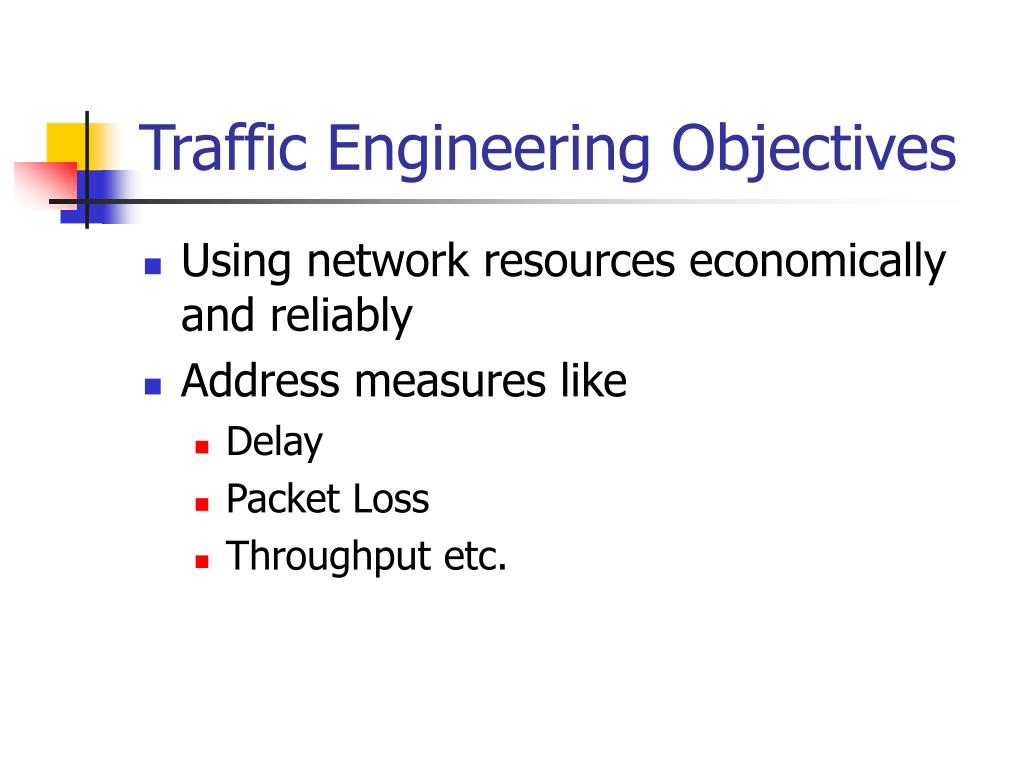 Traffic Engineering Objectives

- Using network resources economically and reliably
- Address measures like
  - Delay
  - Packet Loss
  - Throughput etc.